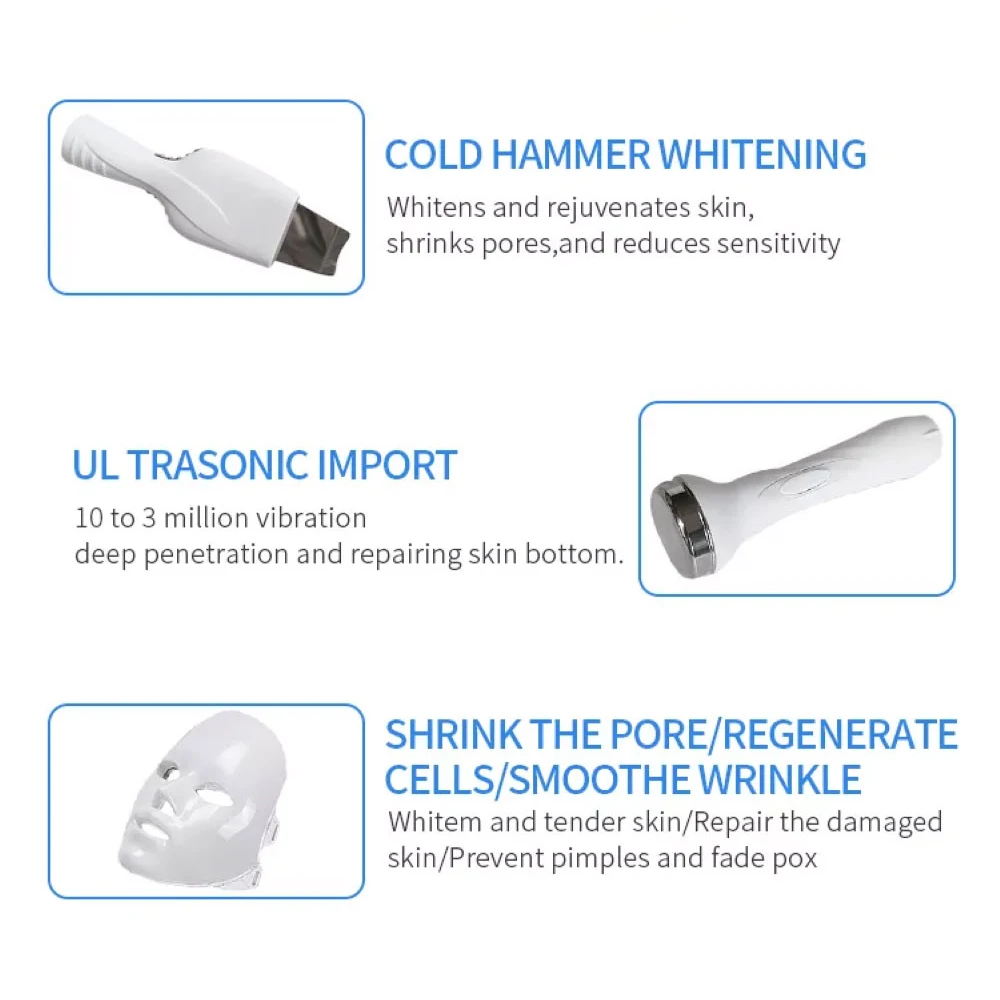 COLD HAMMER WHITENING

Whitens and rejuvenates skin, shrinks pores,and reduces sensitivity

UL TRASONIC IMPORT

10 to 3 million vibration deep penetration and repairing skin bottom.

SHRINK THE PORE/REGENERATE CELLS/SMOOTHE WRINKLE

Whitem and tender skin/Repair the damaged skin/Prevent pimples and fade pox